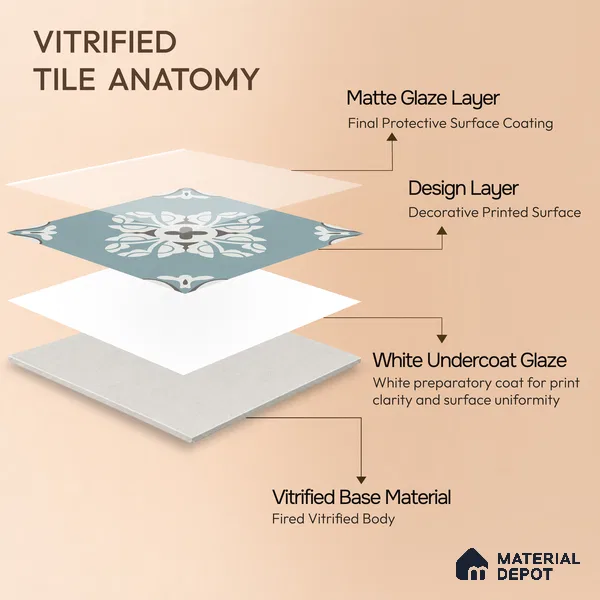 VITRIFIED
TILE ANATOMY

Matte Glaze Layer
Final Protective Surface Coating

Design Layer
Decorative Printed Surface

White Undercoat Glaze
White preparatory coat for print clarity and surface uniformity

Vitrified Base Material
Fired Vitrified Body

MATERIAL
DEPOT